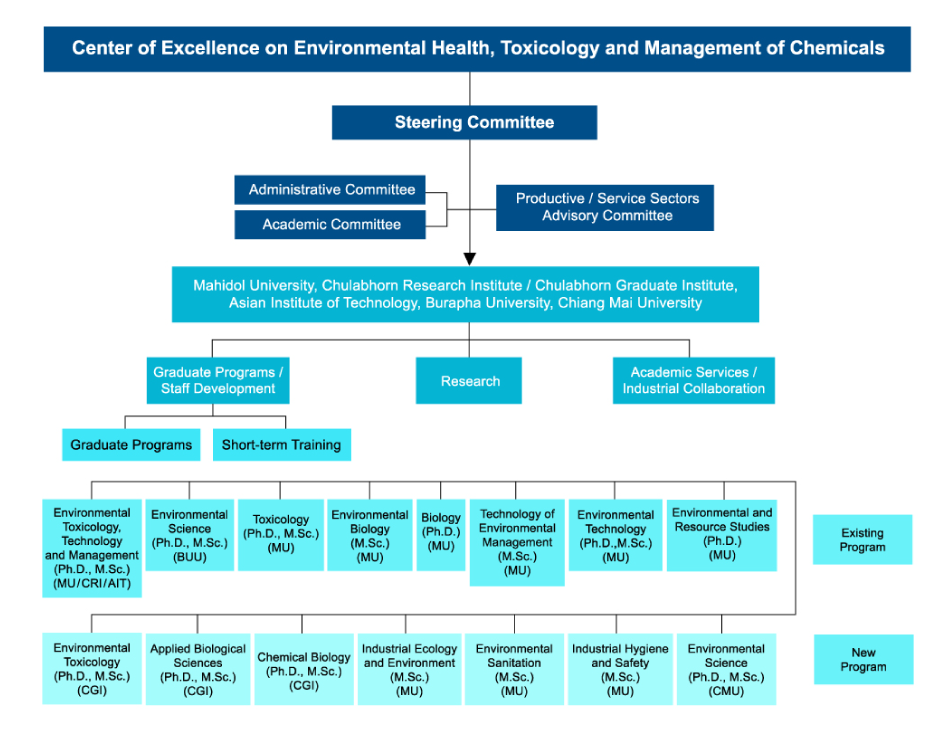 Center of Excellence on Environmental Health, Toxicology and Management of Chemicals

Steering Committee

Administrative Committee

Academic Committee

Productive / Service Sectors Advisory Committee

Mahidol University, Chulabhorn Research Institute / Chulabhorn Graduate Institute, Asian Institute of Technology, Burapha University, Chiang Mai University

Graduate Programs / Staff Development

Research

Academic Services / Industrial Collaboration

Graduate Programs

Short-term Training

Environmental Toxicology, Technology and Management (Ph.D., M.Sc.) (MU/CRI/AIT)

Environmental Science (Ph.D., M.Sc.) (BUU)

Toxicology (Ph.D., M.Sc.) (MU)

Environmental Biology (M.Sc.) (MU)

Biology (Ph.D.) (MU)

Technology of Environmental Management (M.Sc.) (MU)

Environmental Technology (Ph.D.,M.Sc.) (MU)

Environmental and Resource Studies (Ph.D.) (MU)

Existing Program

Environmental Toxicology (Ph.D., M.Sc.) (CGI)

Applied Biological Sciences (Ph.D., M.Sc.) (CGI)

Chemical Biology (Ph.D., M.Sc.) (CGI)

Industrial Ecology and Environment (M.Sc.) (MU)

Environmental Sanitation (M.Sc.) (MU)

Industrial Hygiene and Safety (M.Sc.) (MU)

Environmental Science (Ph.D., M.Sc.) (CMU)

New Program